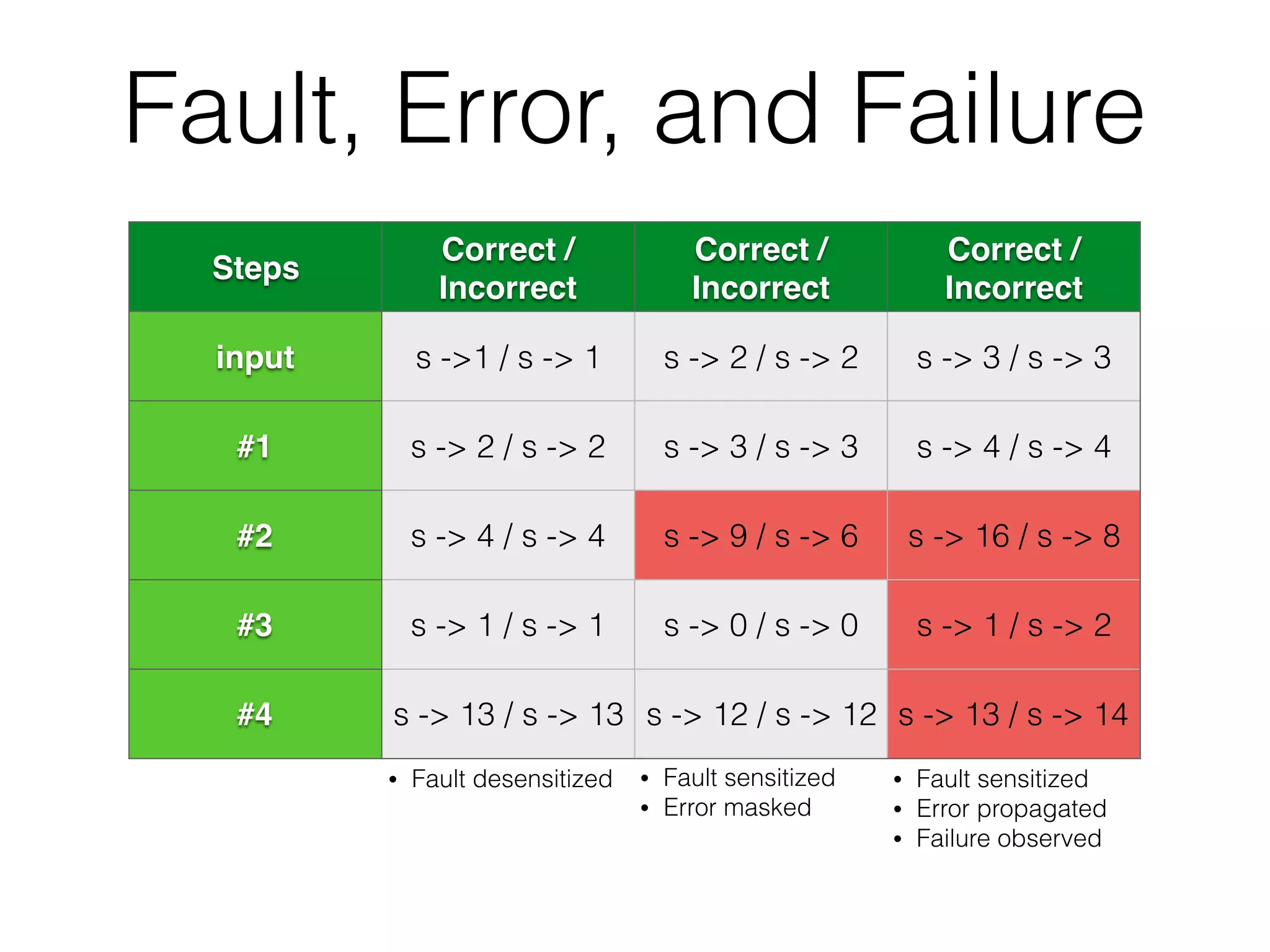 Fault, Error, and Failure

| Steps | Correct / Incorrect | Correct / Incorrect | Correct / Incorrect |
|---|---|---|---|
| input | s ->1 / s -> 1 | s -> 2 / s -> 2 | s -> 3 / s -> 3 |
| #1 | s -> 2 / s -> 2 | s -> 3 / s -> 3 | s -> 4 / s -> 4 |
| #2 | s -> 4 / s -> 4 | s -> 9 / s -> 6 | s -> 16 / s -> 8 |
| #3 | s -> 1 / s -> 1 | s -> 0 / s -> 0 | s -> 1 / s -> 2 |
| #4 | s -> 13 / s -> 13 | s -> 12 / s -> 12 | s -> 13 / s -> 14 |

• Fault desensitized

• Fault sensitized
• Error masked

• Fault sensitized
• Error propagated
• Failure observed